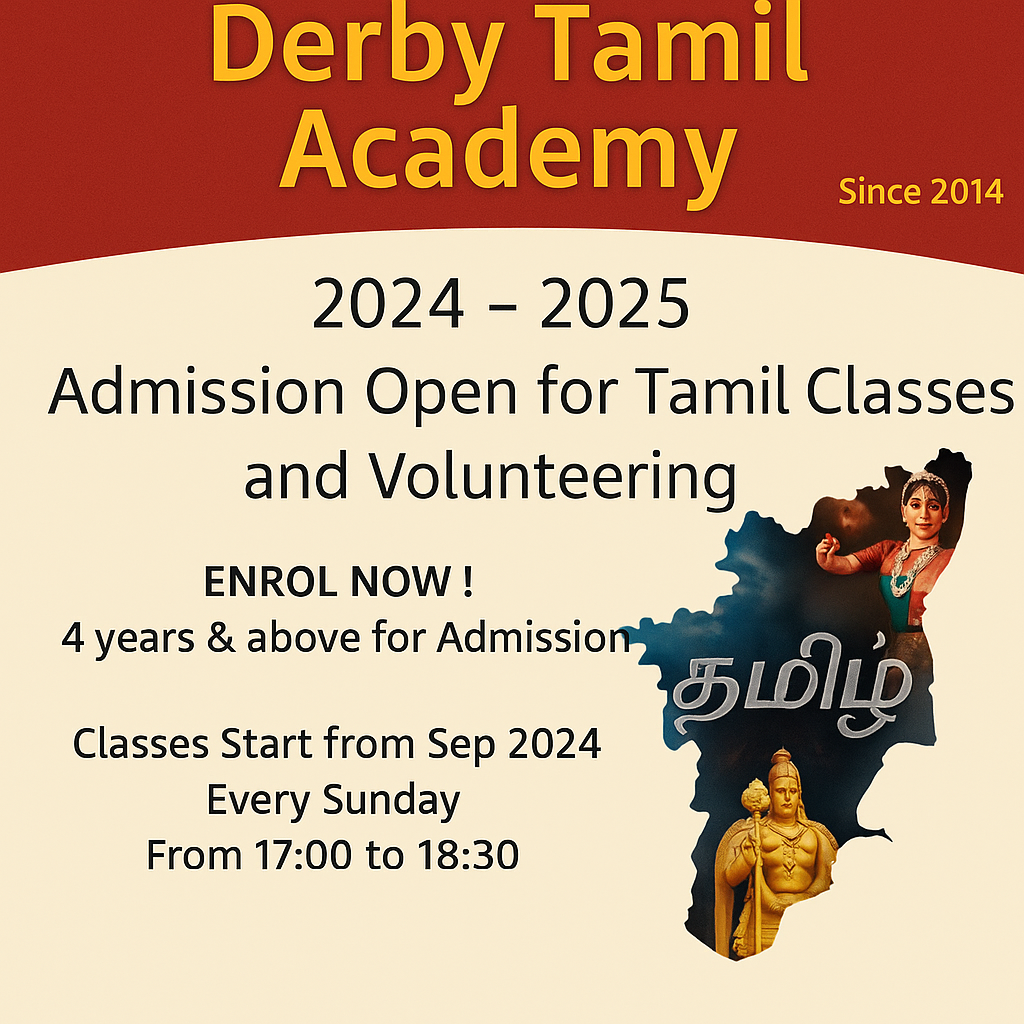 Derby Tamil Academy

Since 2014

2024 – 2025

Admission Open for Tamil Classes and Volunteering

ENROL NOW !
4 years & above for Admission

Classes Start from Sep 2024
Every Sunday
From 17:00 to 18:30

தமிழ்